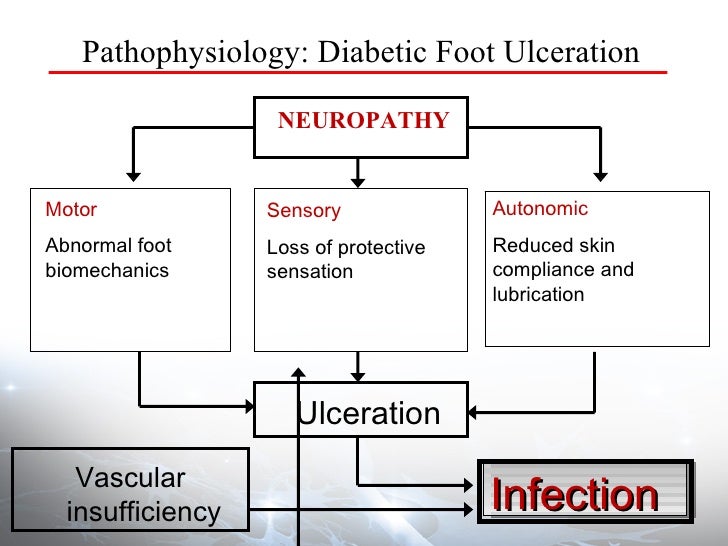 Pathophysiology: Diabetic Foot Ulceration

NEUROPATHY

Motor
Abnormal foot biomechanics

Sensory
Loss of protective sensation

Autonomic
Reduced skin compliance and lubrication

Ulceration

Vascular insufficiency

Infection